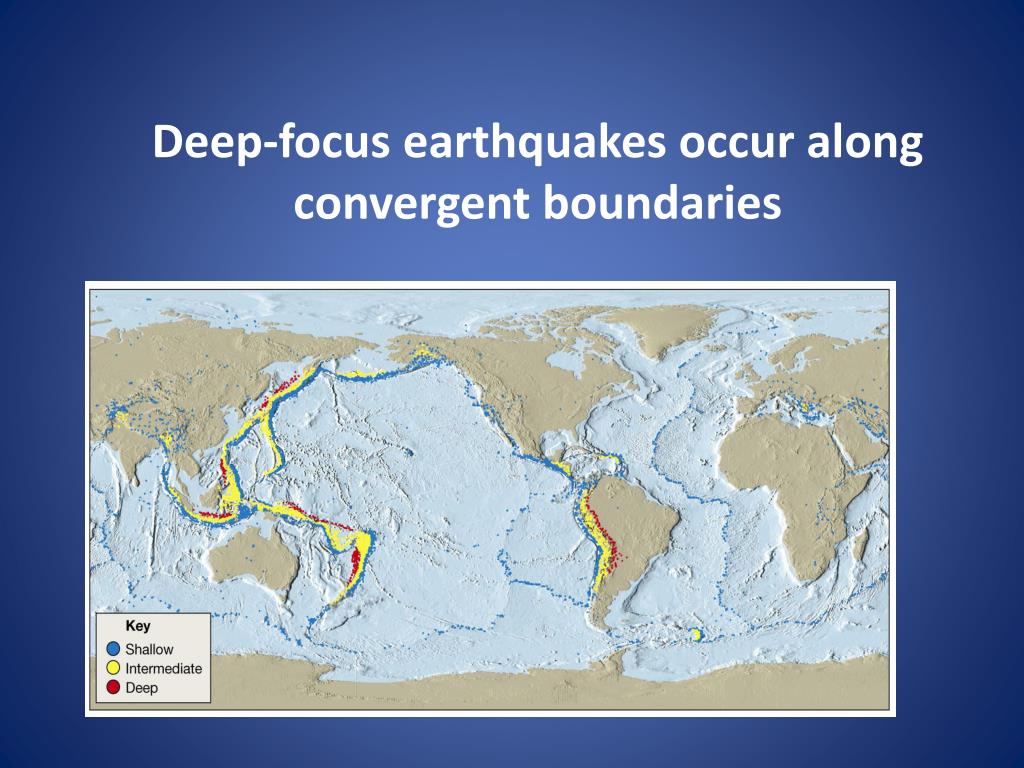 Deep-focus earthquakes occur along convergent boundaries

Key
Shallow
Intermediate
Deep